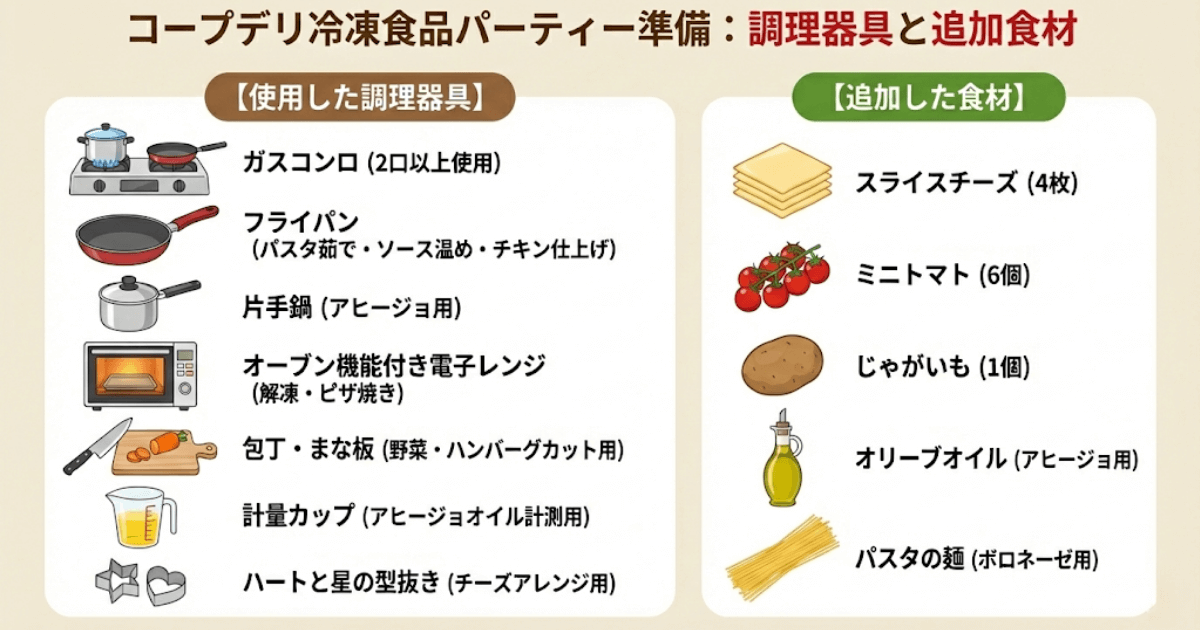 コープデリ冷凍食品パーティー準備：調理器具と追加食材

【使用した調理器具】

ガスコンロ (2口以上使用)

フライパン
（パスタ茹で・ソース温め・チキン仕上げ）

片手鍋 (アヒージョ用)

オーブン機能付き電子レンジ
（解凍・ピザ焼き）

包丁・まな板 (野菜・ハンバーグカット用)

計量カップ (アヒージョオイル計測用)

ハートと星の型抜き (チーズアレンジ用)

【追加した食材】

スライスチーズ (4枚)

ミニトマト (6個)

じゃがいも (1個)

オリーブオイル (アヒージョ用)

パスタの麺 (ボロネーゼ用)